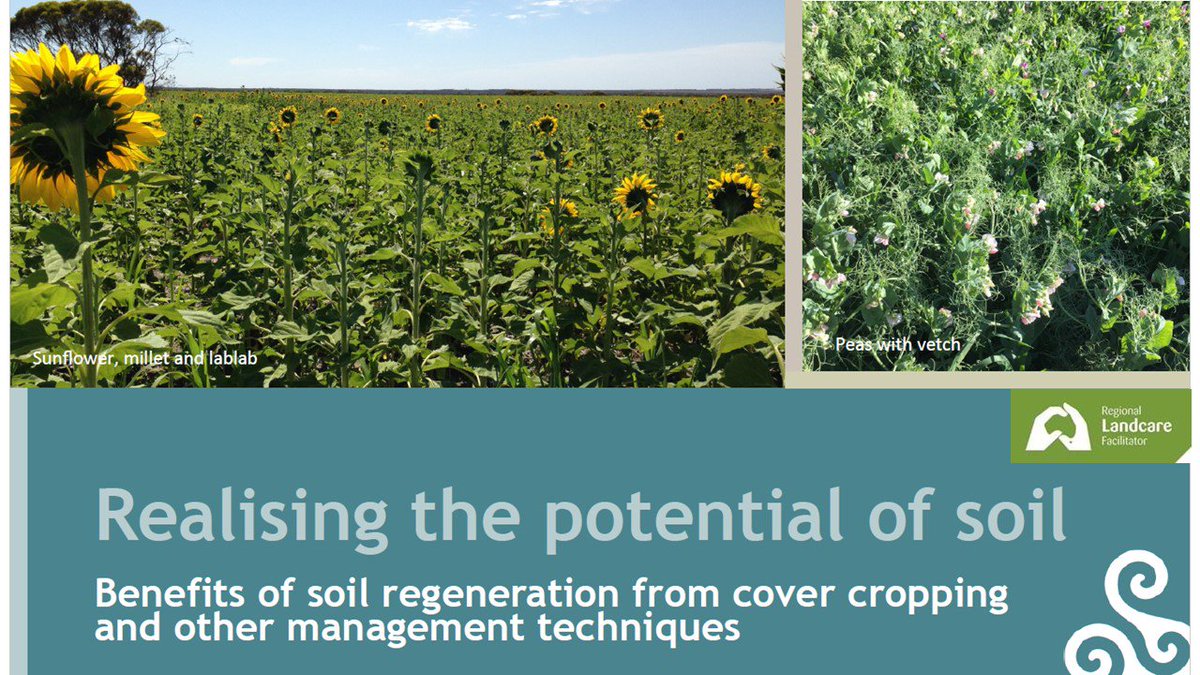 Sunflower, millet and lablab

Peas with vetch

Regional
Landcare
Facilitator

Realising the potential of soil

Benefits of soil regeneration from cover cropping and other management techniques